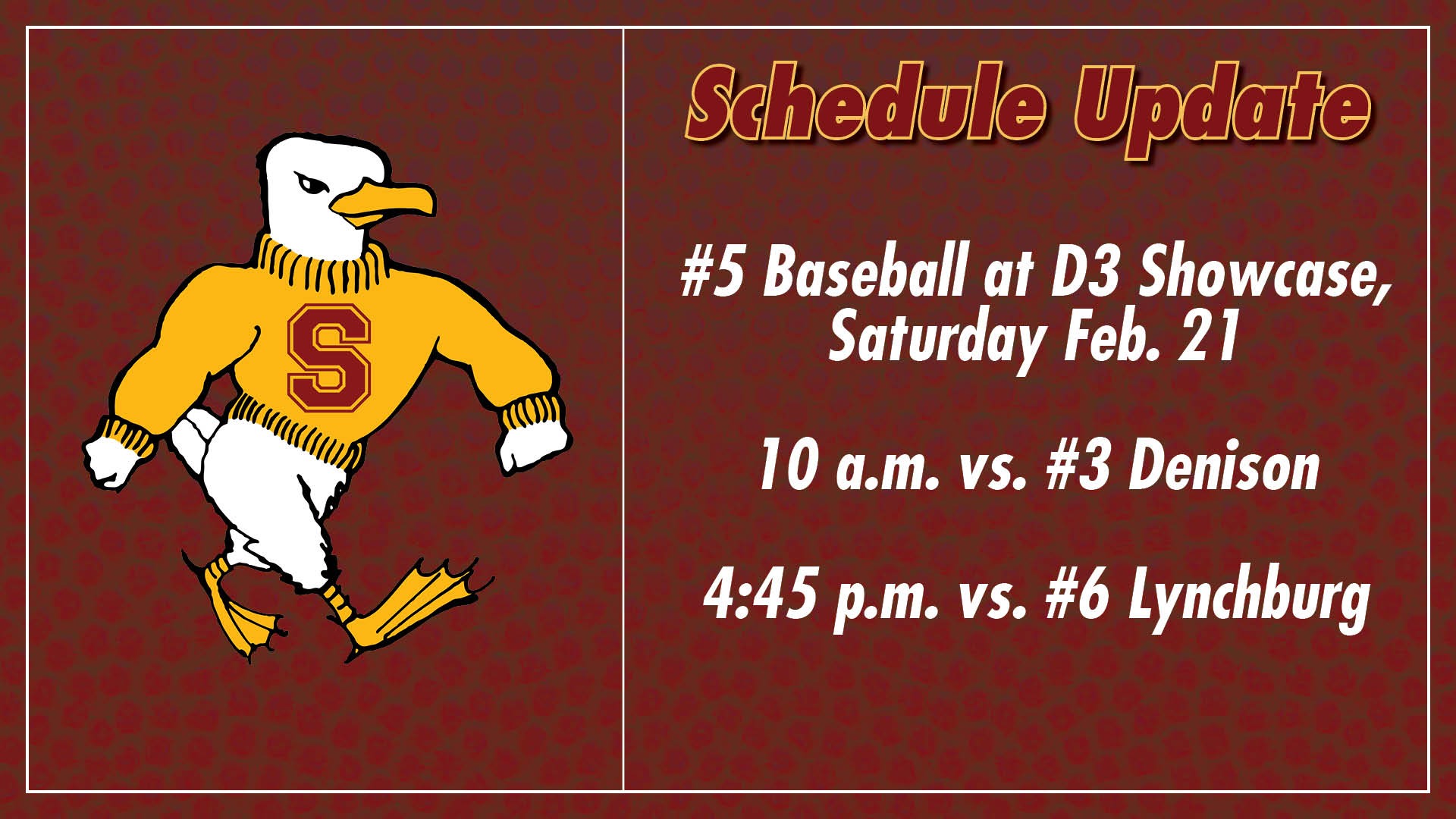 S

Schedule Update

#5 Baseball at D3 Showcase, Saturday Feb. 21

10 a.m. vs. #3 Denison

4:45 p.m. vs. #6 Lynchburg